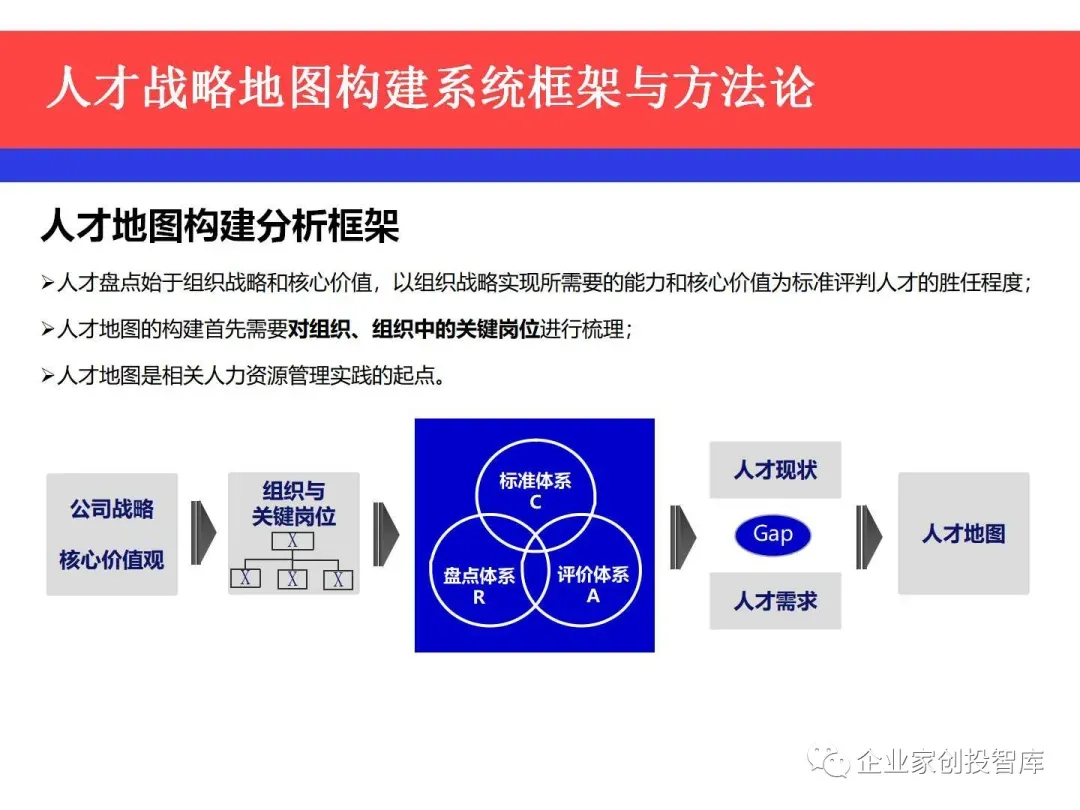 人才战略地图构建系统框架与方法论

人才地图构建分析框架

➢人才盘点始于组织战略和核心价值，以组织战略实现所需要的能力和核心价值为标准评判人才的胜任程度；

➢人才地图的构建首先需要对组织、组织中的关键岗位进行梳理；

➢人才地图是相关人力资源管理实践的起点。

公司战略

核心价值观

组织与关键岗位

X

X X X

标准体系 C

盘点体系 R

评价体系 A

人才现状

Gap

人才需求

人才地图

企业家创投智库